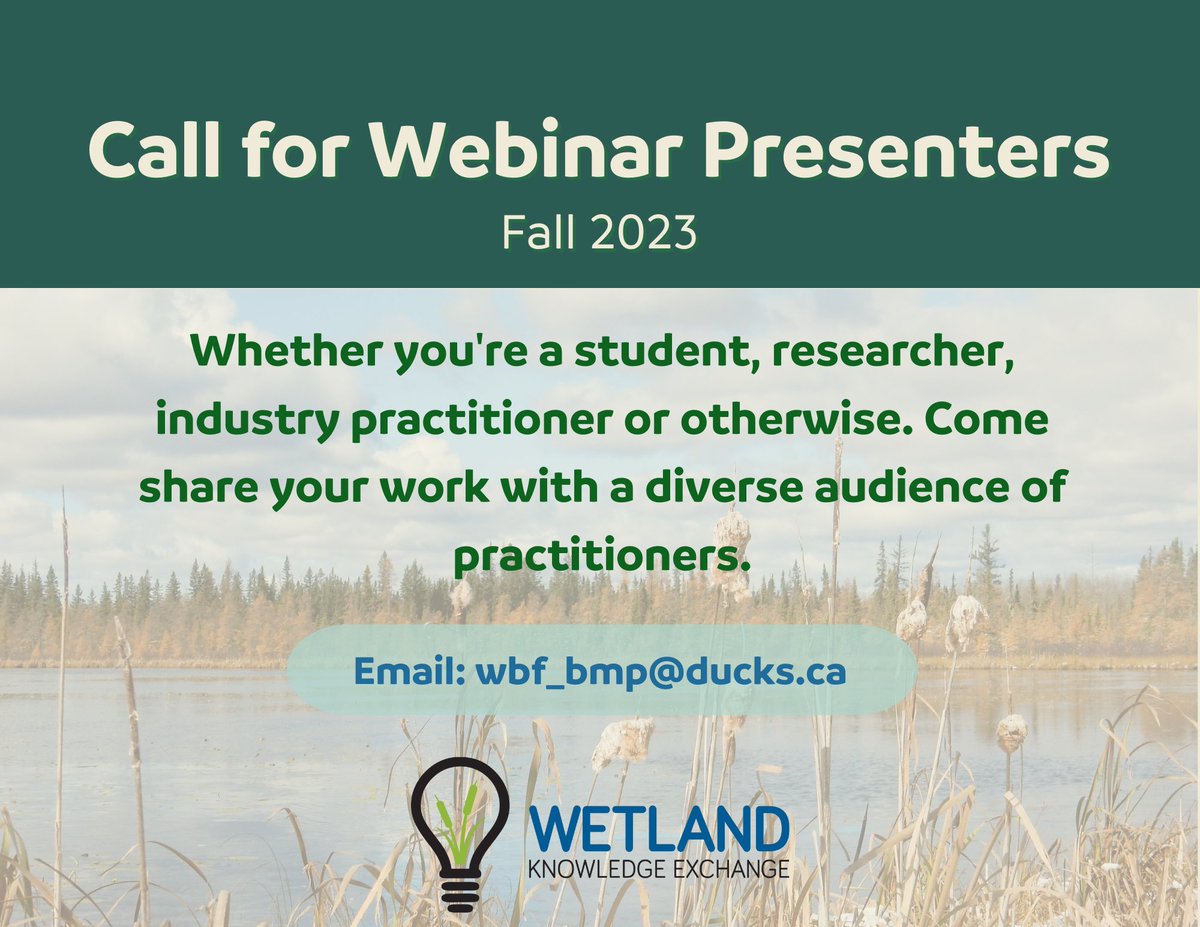 Call for Webinar Presenters
Fall 2023

Whether you're a student, researcher, industry practitioner or otherwise. Come share your work with a diverse audience of practitioners.

Email: wbf_bmp@ducks.ca

WETLAND
KNOWLEDGE EXCHANGE